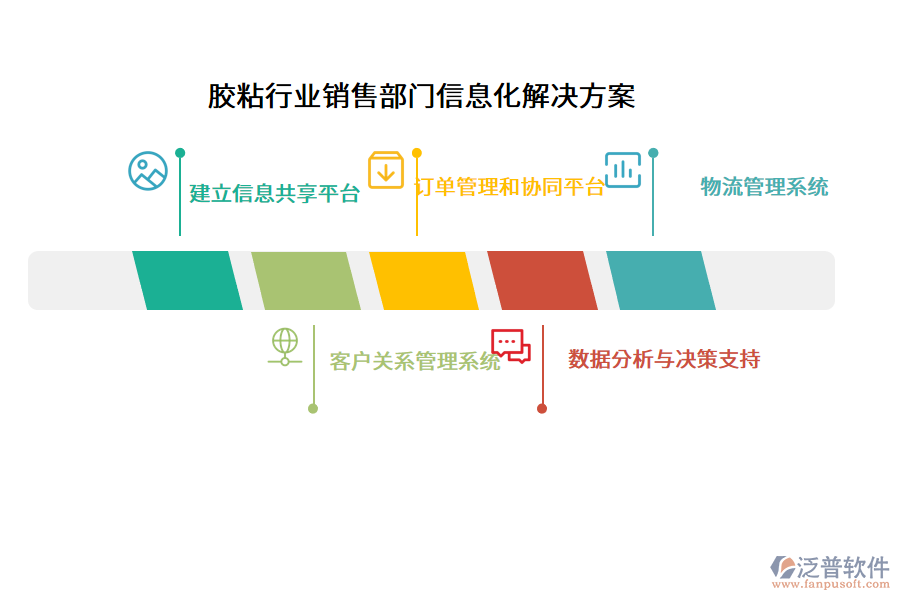 胶粘行业销售部门信息化解决方案

建立信息共享平台

订单管理和协同平台

物流管理系统

客户关系管理系统

数据分析与决策支持

泛普软件
www.fanpusoft.com